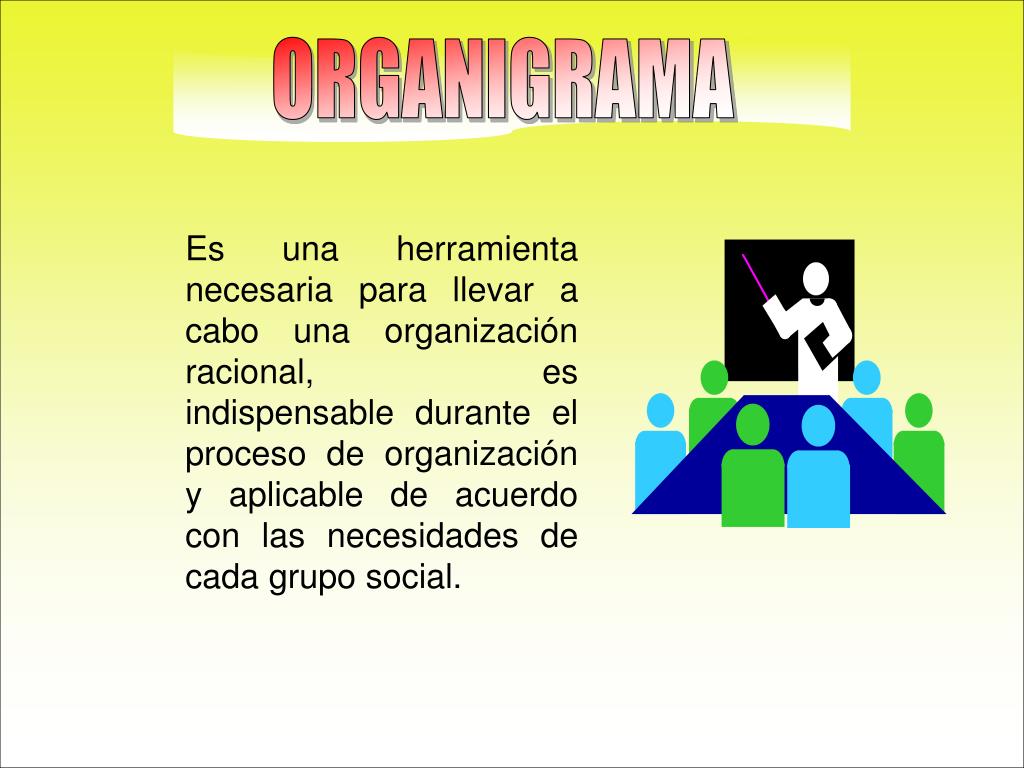 ORGANIGRAMA

Es una herramienta necesaria para llevar a cabo una organización racional, es indispensable durante el proceso de organización y aplicable de acuerdo con las necesidades de cada grupo social.